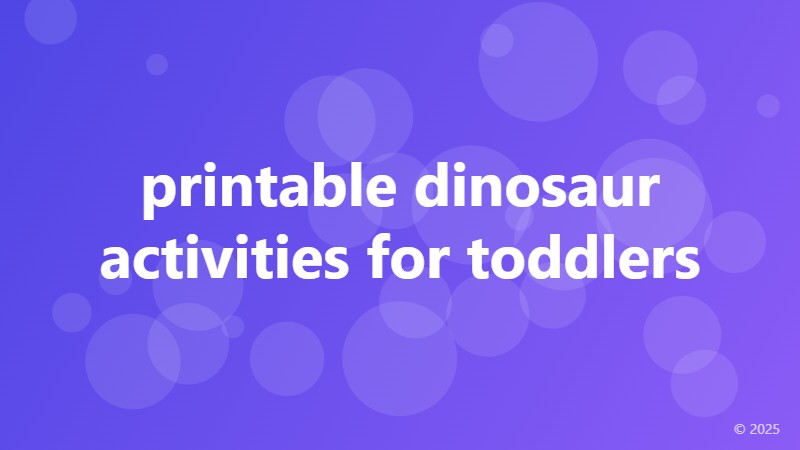 printable dinosaur activities for toddlers

© 2025